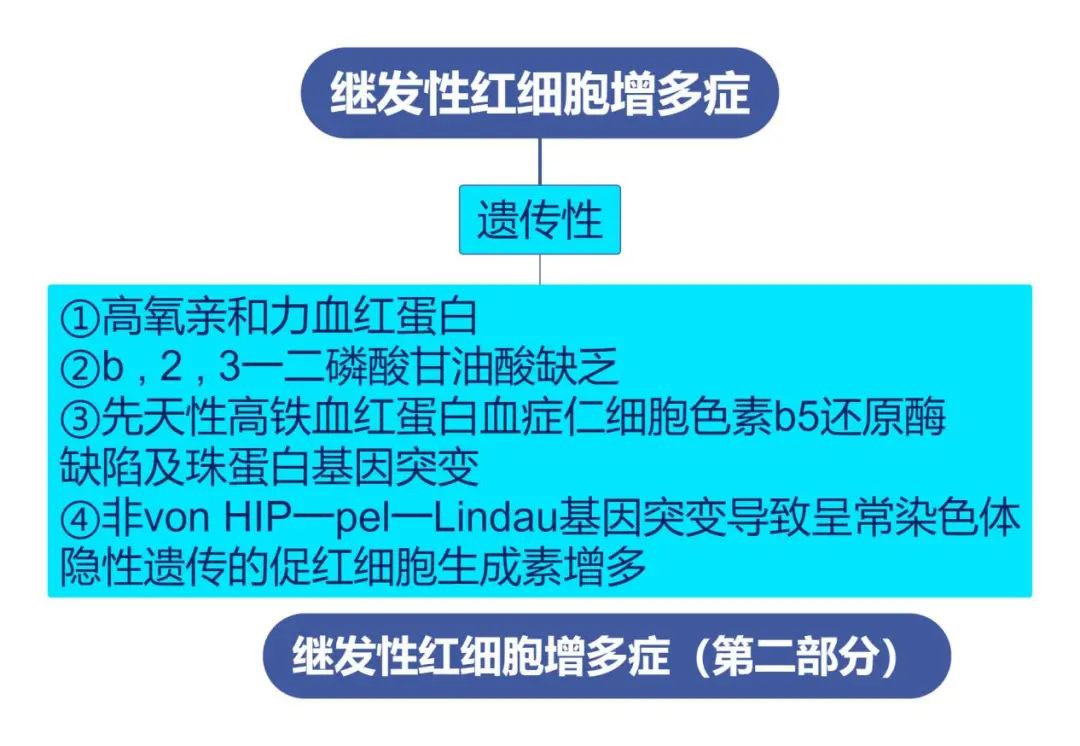 继发性红细胞增多症

遗传性

①高氧亲和力血红蛋白
②b，2，3一二磷酸甘油酸缺乏
③先天性高铁血红蛋白血症仁细胞色素b5还原酶缺陷及珠蛋白基因突变
④非von HIP一pel一Lindau基因突变导致呈常染色体隐性遗传的促红细胞生成素增多

继发性红细胞增多症（第二部分）